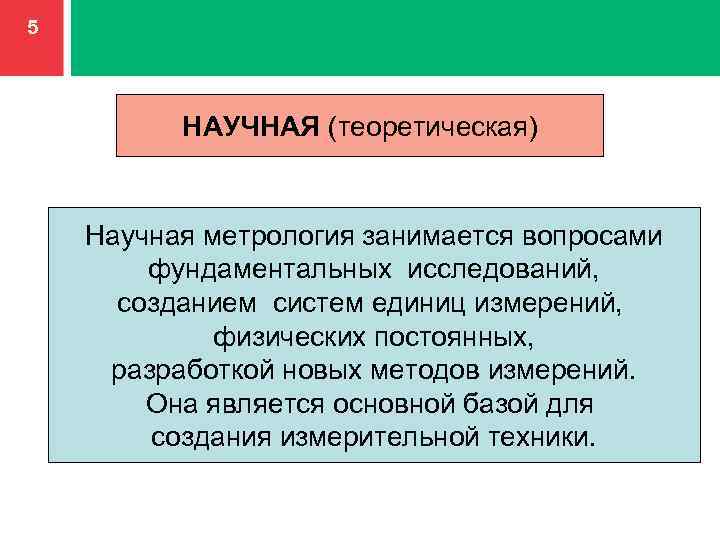 5

НАУЧНАЯ (теоретическая)

Научная метрология занимается вопросами фундаментальных исследований, созданием систем единиц измерений, физических постоянных, разработкой новых методов измерений. Она является основной базой для создания измерительной техники.